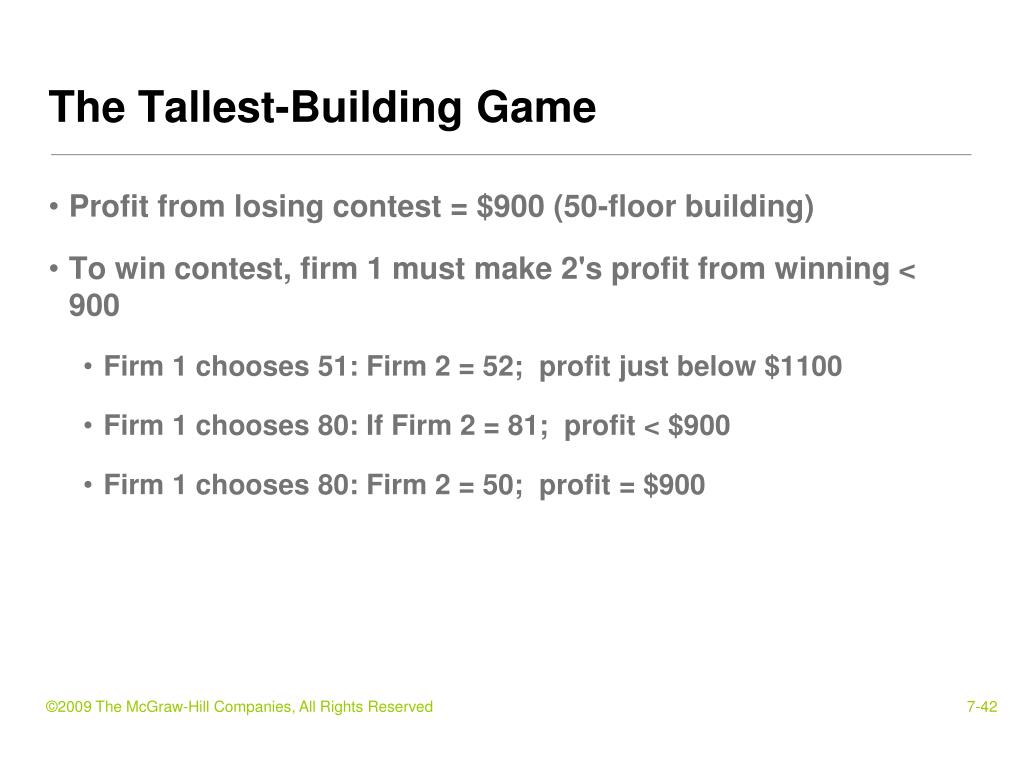 The Tallest-Building Game

• Profit from losing contest = \$900 (50-floor building)

• To win contest, firm 1 must make 2's profit from winning < 900

• Firm 1 chooses 51: Firm 2 = 52; profit just below \$1100

• Firm 1 chooses 80: If Firm 2 = 81; profit < \$900

• Firm 1 chooses 80: Firm 2 = 50; profit = \$900

©2009 The McGraw-Hill Companies, All Rights Reserved

7-42